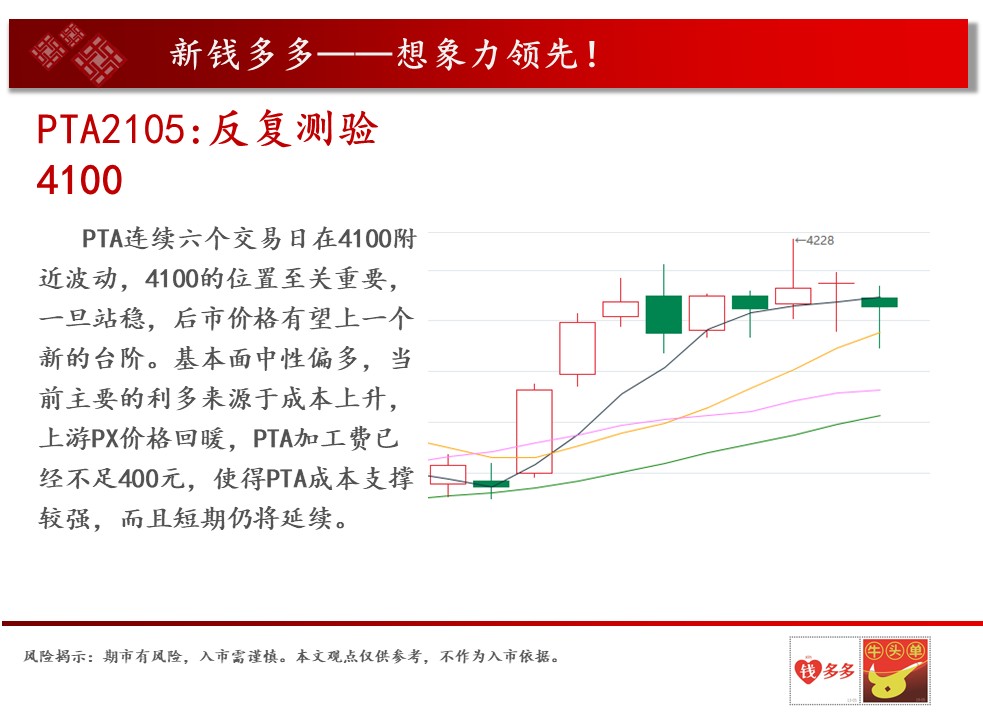 新钱多多——想象力领先!

PTA2105:反复测验4100

PTA连续六个交易日在4100附近波动，4100的位置至关重要，一旦站稳，后市价格有望上一个新的台阶。基本面中性偏多，当前主要的利多来源于成本上升，上游PX价格回暖，PTA加工费已经不足400元，使得PTA成本支撑较强，而且短期仍将延续。

←4228

风险揭示：期市有风险，入市需谨慎。本文观点仅供参考，不作为入市依据。

钱多多

牛头单